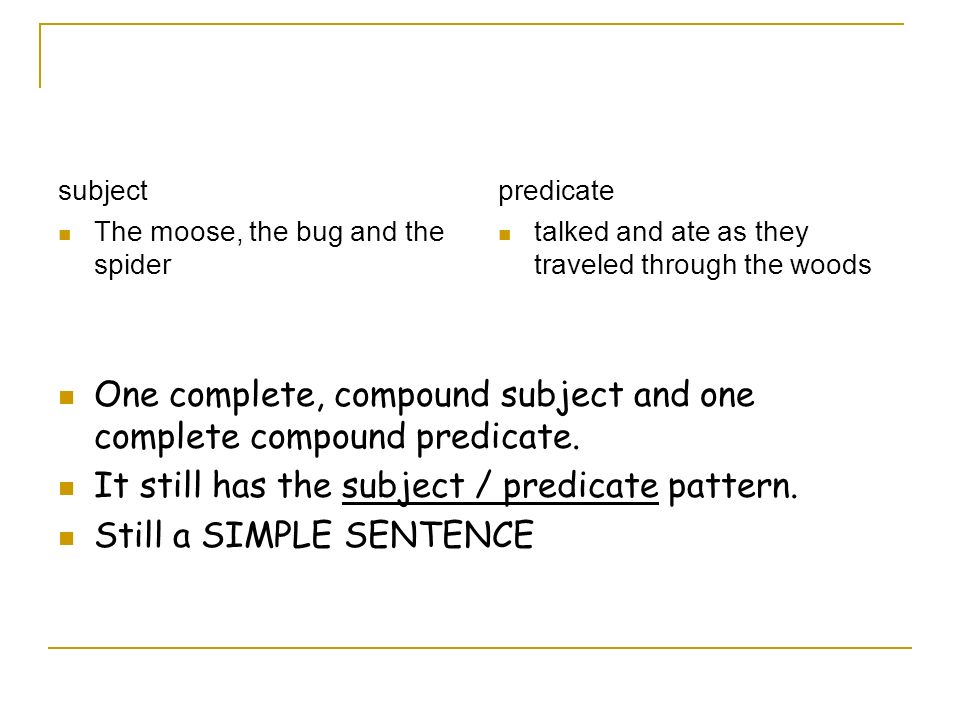 subject

- The moose, the bug and the spider

predicate

- talked and ate as they traveled through the woods

- One complete, compound subject and one complete compound predicate.
- It still has the subject / predicate pattern.
- Still a SIMPLE SENTENCE